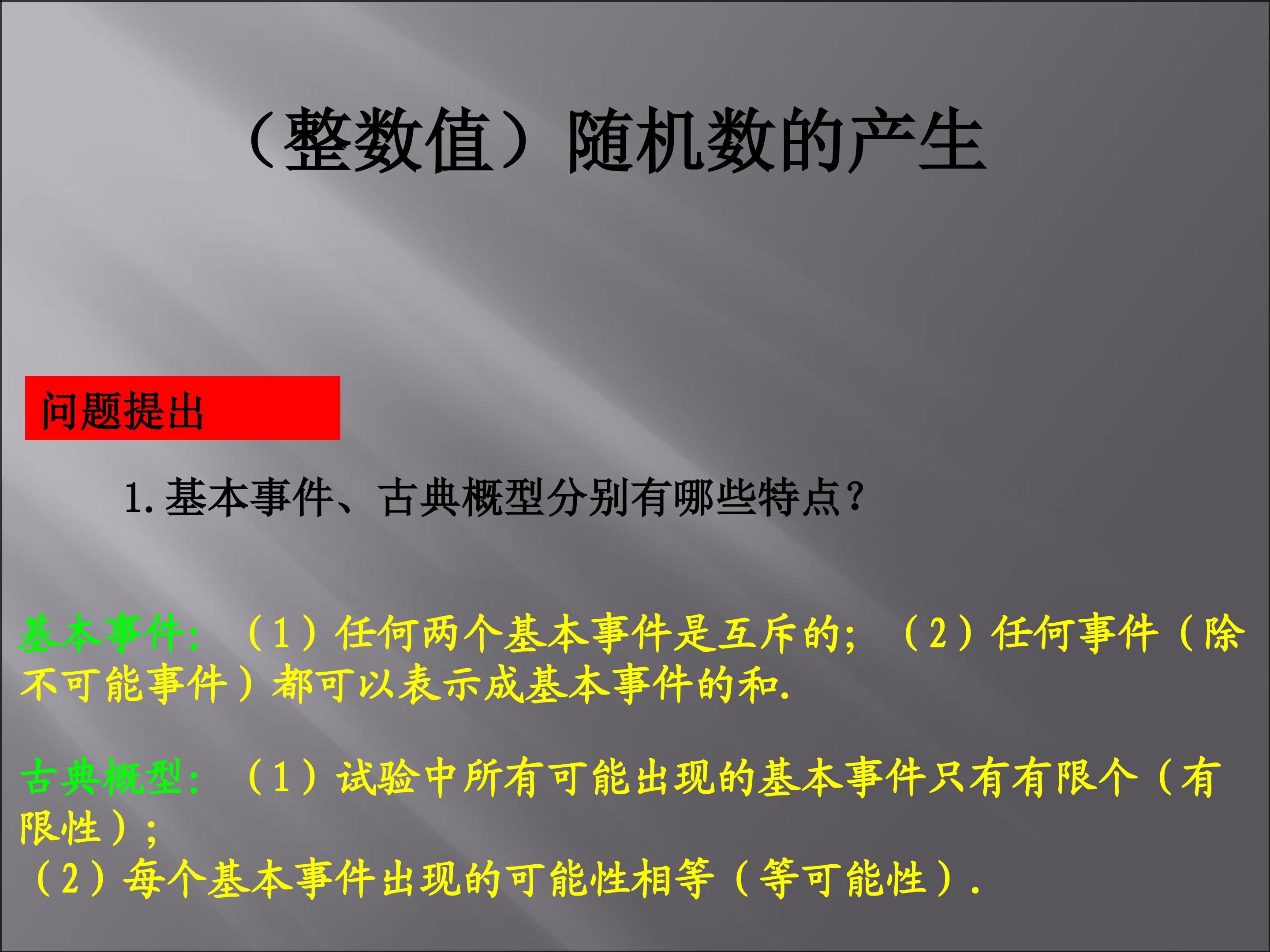 （整数值）随机数的产生

问题提出

1.基本事件、古典概型分别有哪些特点？

基本事件：（1）任何两个基本事件是互斥的；（2）任何事件（除不可能事件）都可以表示成基本事件的和.

古典概型：（1）试验中所有可能出现的基本事件只有有限个（有限性）；
（2）每个基本事件出现的可能性相等（等可能性）.